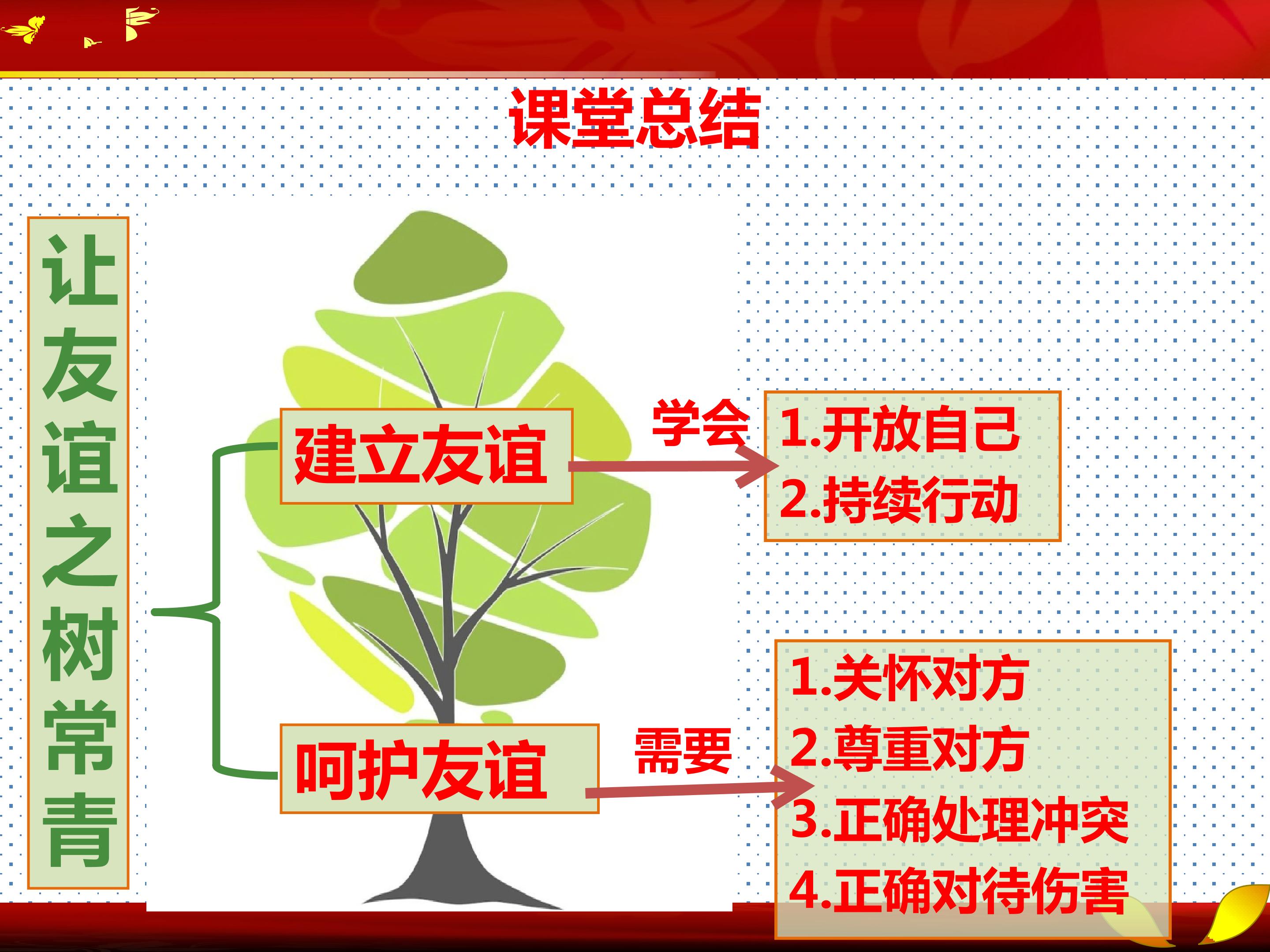 课堂总结

让友谊之树常青

建立友谊

学会

1.开放自己
2.持续行动

呵护友谊

需要

1.关怀对方
2.尊重对方
3.正确处理冲突
4.正确对待伤害